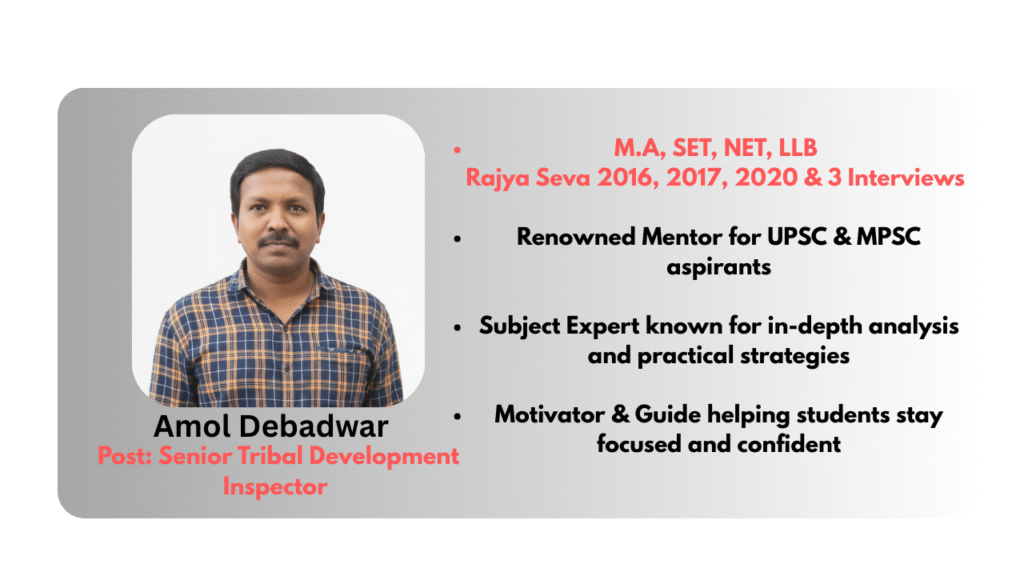 Amol Debadwar
Post: Senior Tribal Development Inspector

• M.A, SET, NET, LLB
Rajya Seva 2016, 2017, 2020 & 3 Interviews

• Renowned Mentor for UPSC & MPSC aspirants

• Subject Expert known for in-depth analysis and practical strategies

• Motivator & Guide helping students stay focused and confident